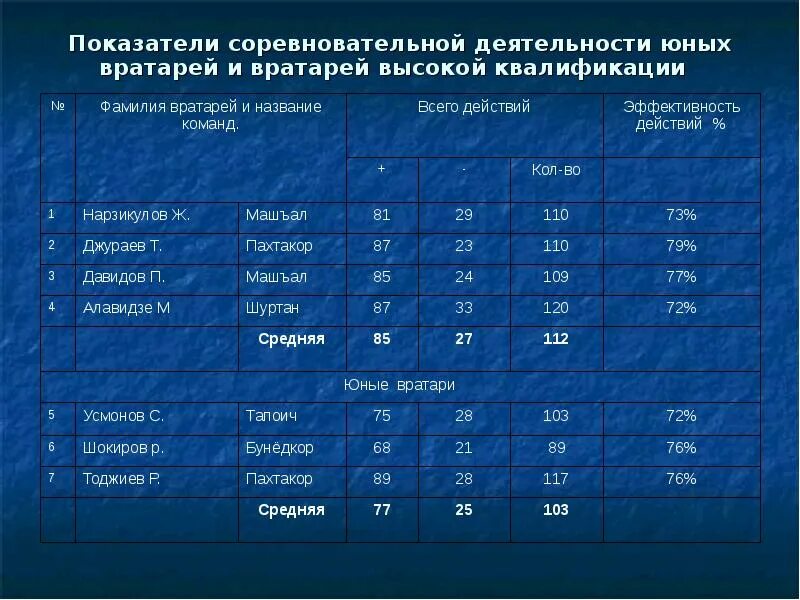 Показатели соревновательной деятельности юных вратарей и вратарей высокой квалификации

| № | Фамилия вратарей и название команд. | | Всего действий | | | Эффективность действий % |
|---|---|---|---|---|---|---|
| | | | + | - | Кол-во | |
| 1 | Нарзикулов Ж. | Машъал | 81 | 29 | 110 | 73% |
| 2 | Джураев Т. | Пахтакор | 87 | 23 | 110 | 79% |
| 3 | Давидов П. | Машъал | 85 | 24 | 109 | 77% |
| 4 | Алавидзе М | Шуртан | 87 | 33 | 120 | 72% |
| | | **Средняя** | **85** | **27** | **112** | |
| Юные вратари | | | | | | |
| 5 | Усмонов С. | Тапоич | 75 | 28 | 103 | 72% |
| 6 | Шокиров р. | Бунёдкор | 68 | 21 | 89 | 76% |
| 7 | Тоджиев Р. | Пахтакор | 89 | 28 | 117 | 76% |
| | | **Средняя** | **77** | **25** | **103** | |